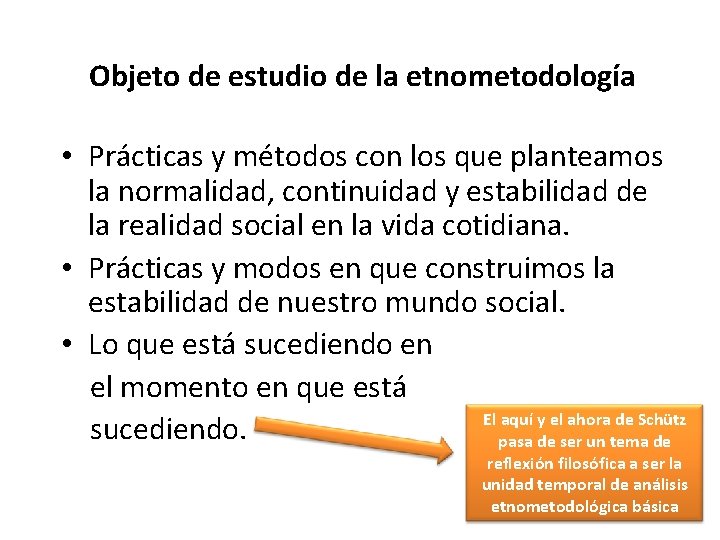 Objeto de estudio de la etnometodología

• Prácticas y métodos con los que planteamos la normalidad, continuidad y estabilidad de la realidad social en la vida cotidiana.
• Prácticas y modos en que construimos la estabilidad de nuestro mundo social.
• Lo que está sucediendo en el momento en que está sucediendo.

El aquí y el ahora de Schütz pasa de ser un tema de reflexión filosófica a ser la unidad temporal de análisis etnometodológica básica